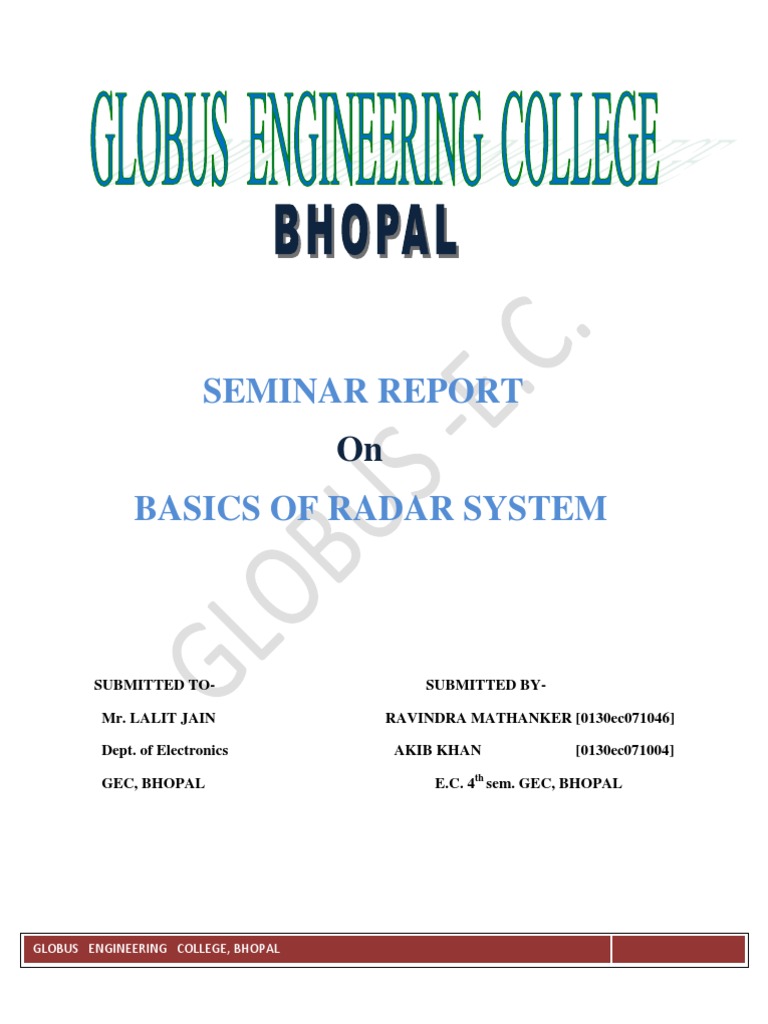 GLOBUS ENGINEERING COLLEGE

BHOPAL

GLOBUS -E.C.

SEMINAR REPORT

On

BASICS OF RADAR SYSTEM

SUBMITTED TO-

Mr. LALIT JAIN

Dept. of Electronics

GEC, BHOPAL

SUBMITTED BY-

RAVINDRA MATHANKER [0130ec071046]

AKIB KHAN [0130ec071004]

E.C. $4^{th}$ sem. GEC, BHOPAL

GLOBUS ENGINEERING COLLEGE, BHOPAL